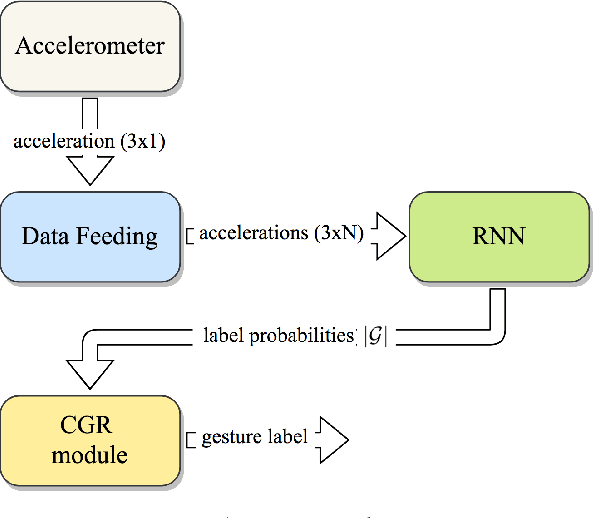 Accelerometer

acceleration (3x1)

Data Feeding

accelerations (3xN)

RNN

label probabilities $|\mathcal{G}|$

CGR module

gesture label